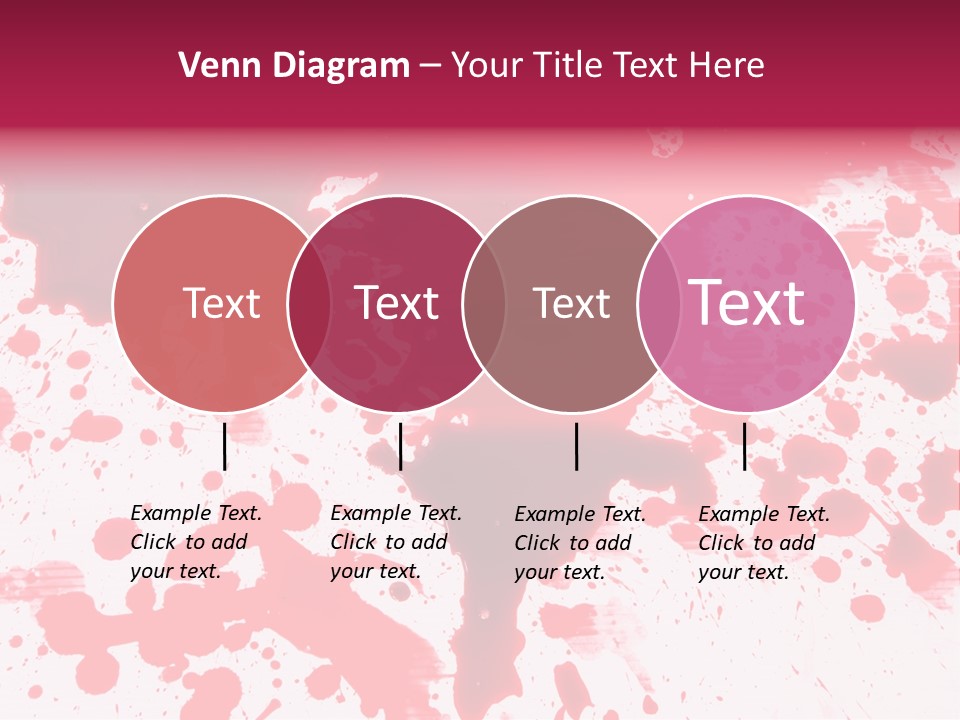 Venn Diagram – Your Title Text Here

Text

Text

Text

Text

Example Text. Click to add your text.

Example Text. Click to add your text.

Example Text. Click to add your text.

Example Text. Click to add your text.